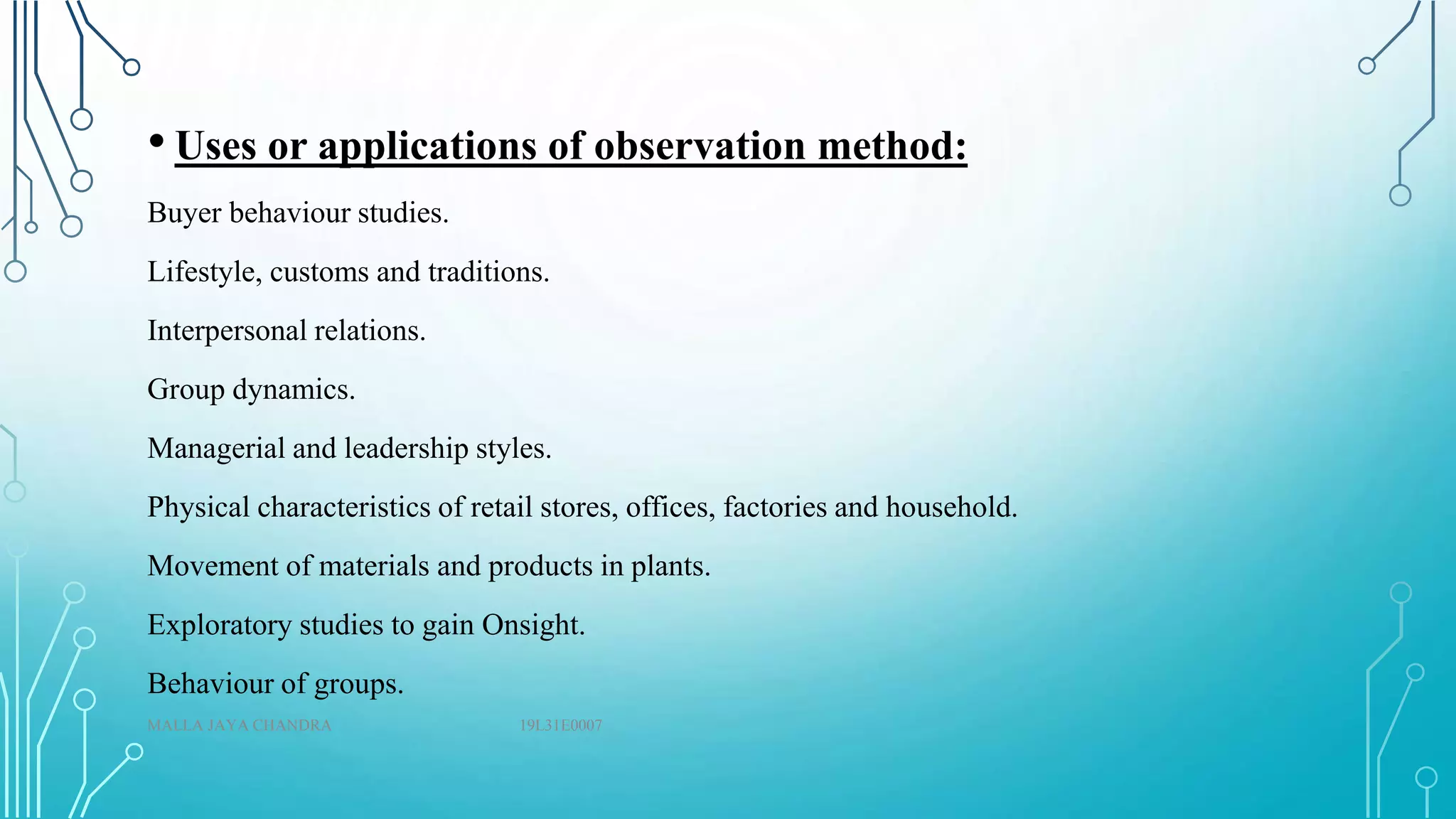 • Uses or applications of observation method:

Buyer behaviour studies.

Lifestyle, customs and traditions.

Interpersonal relations.

Group dynamics.

Managerial and leadership styles.

Physical characteristics of retail stores, offices, factories and household.

Movement of materials and products in plants.

Exploratory studies to gain Onsight.

Behaviour of groups.

MALLA JAYA CHANDRA 19L31E0007